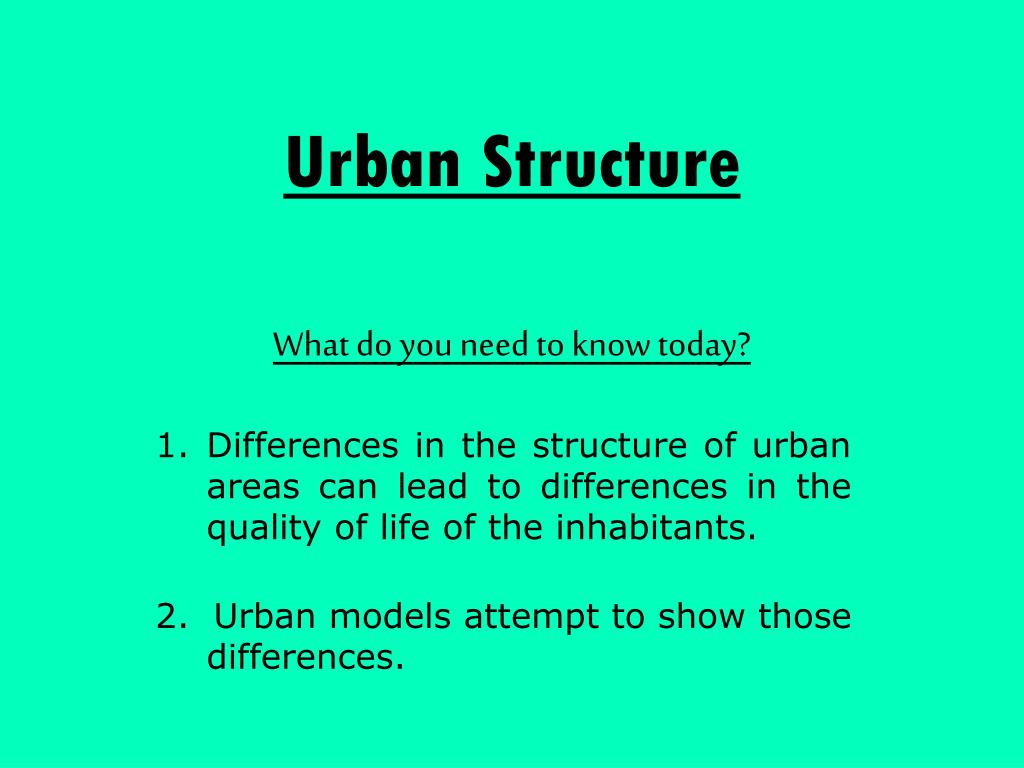 Urban Structure

What do you need to know today?

1. Differences in the structure of urban areas can lead to differences in the quality of life of the inhabitants.

2. Urban models attempt to show those differences.